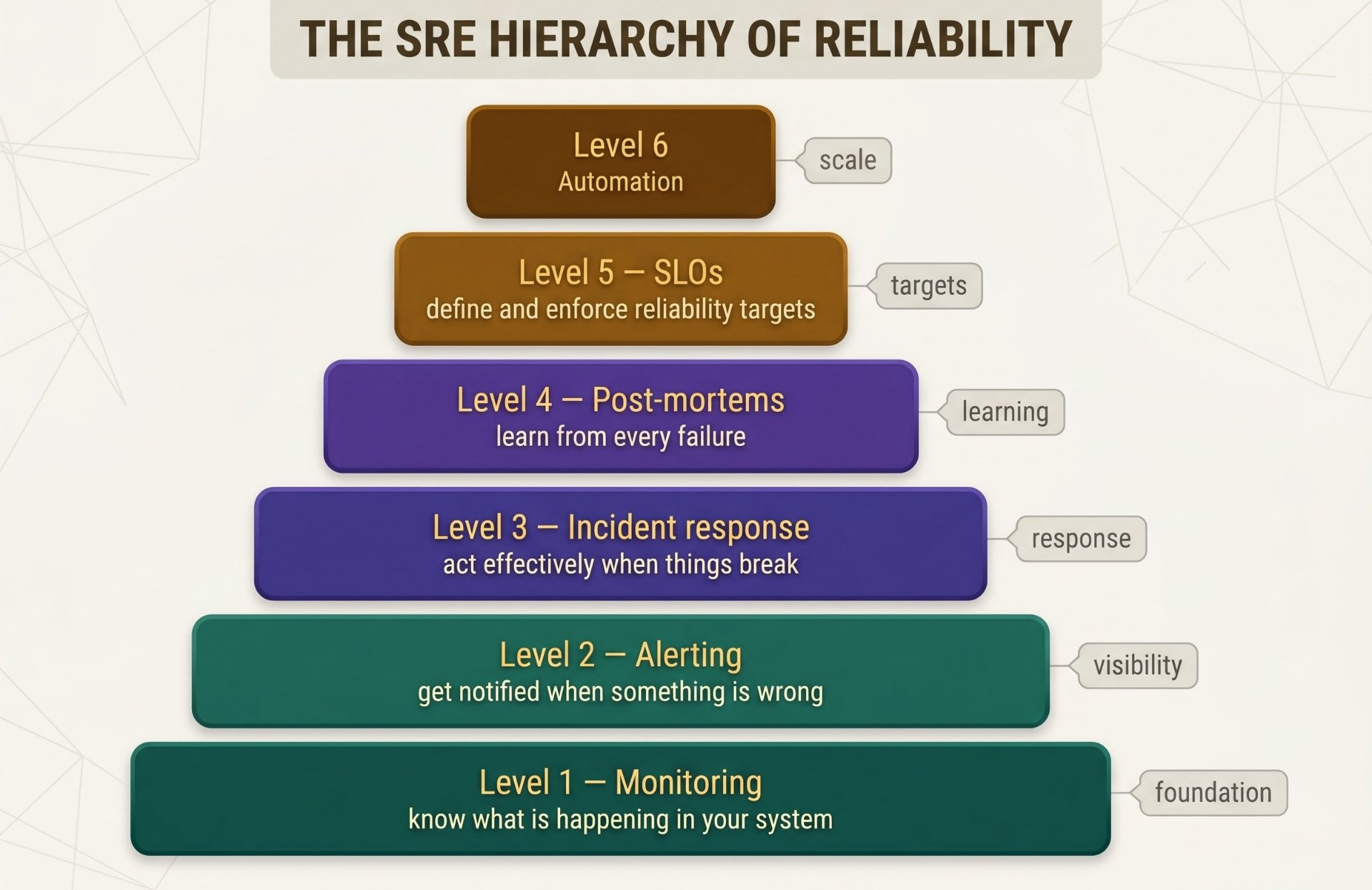 THE SRE HIERARCHY OF RELIABILITY

Level 6
Automation

scale

Level 5 — SLOs
define and enforce reliability targets

targets

Level 4 — Post-mortems
learn from every failure

learning

Level 3 — Incident response
act effectively when things break

response

Level 2 — Alerting
get notified when something is wrong

visibility

Level 1 — Monitoring
know what is happening in your system

foundation